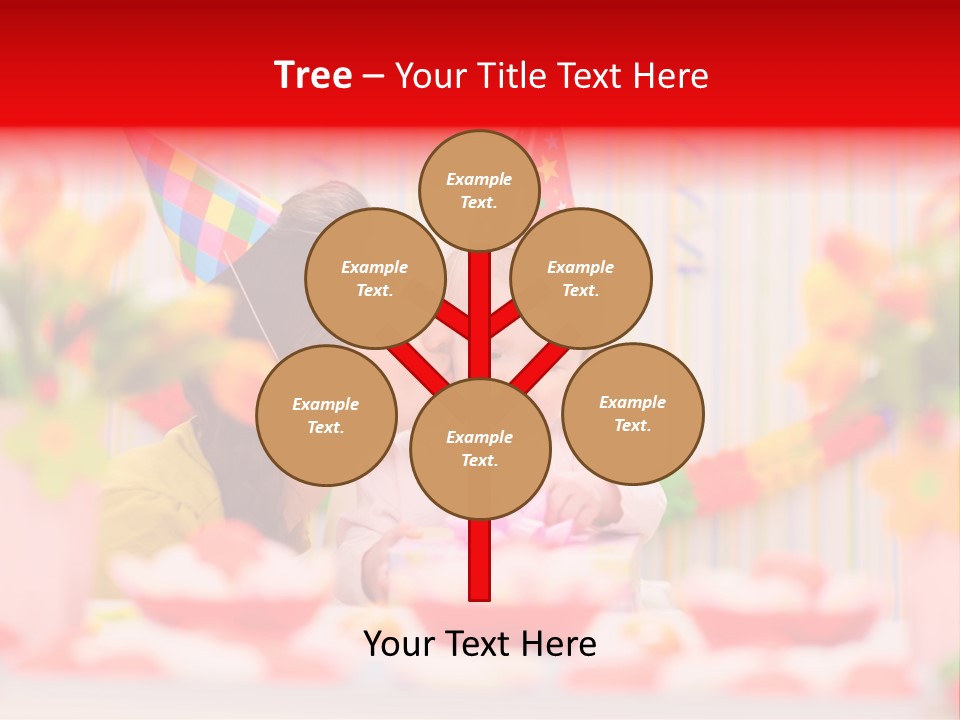 Tree – Your Title Text Here

Example Text.

Example Text.

Example Text.

Example Text.

Example Text.

Example Text.

Your Text Here